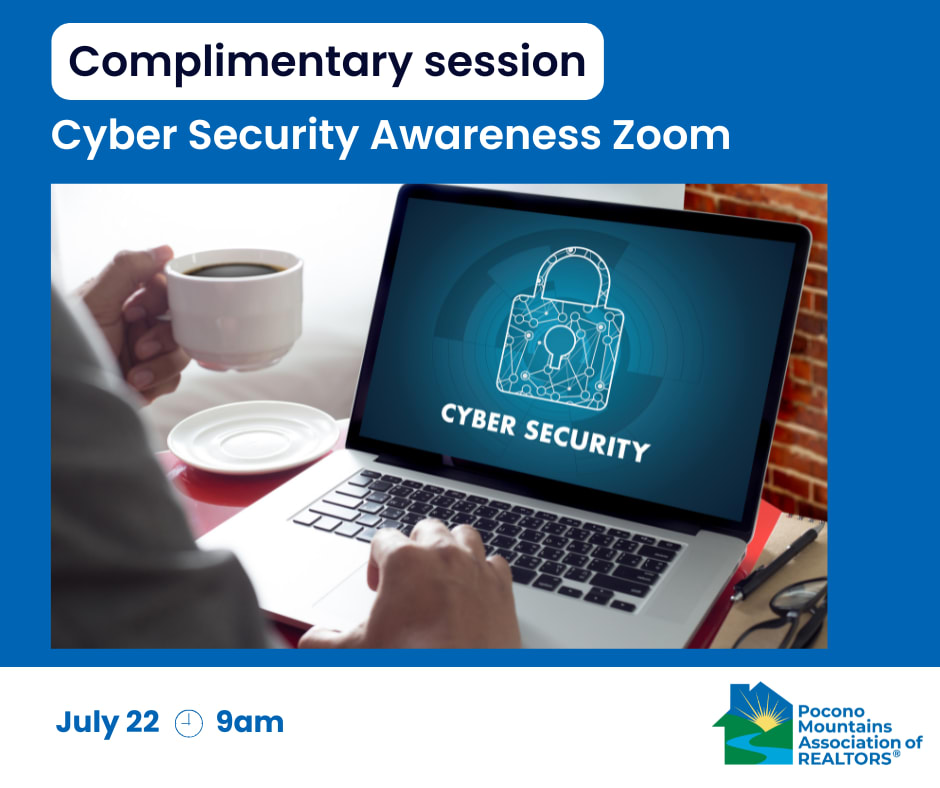 Complimentary session

Cyber Security Awareness Zoom

CYBER SECURITY

July 22 9am

Pocono Mountains Association of REALTORS®